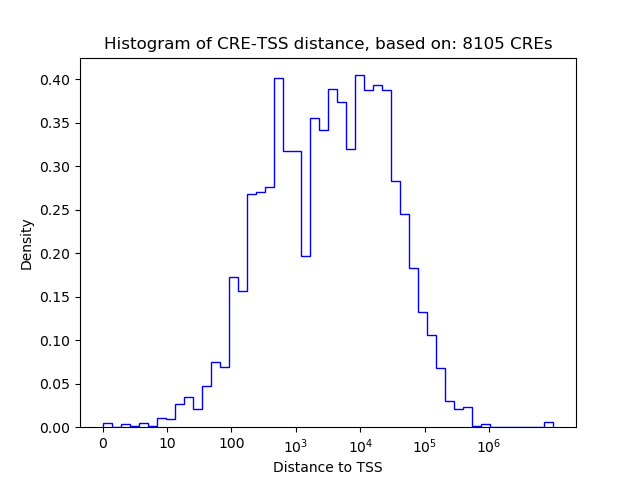 Histogram of CRE-TSS distance, based on: 8105 CREs

Density

0.40
0.35
0.30
0.25
0.20
0.15
0.10
0.05
0.00

0
10
100
$10^3$
$10^4$
$10^5$
$10^6$

Distance to TSS